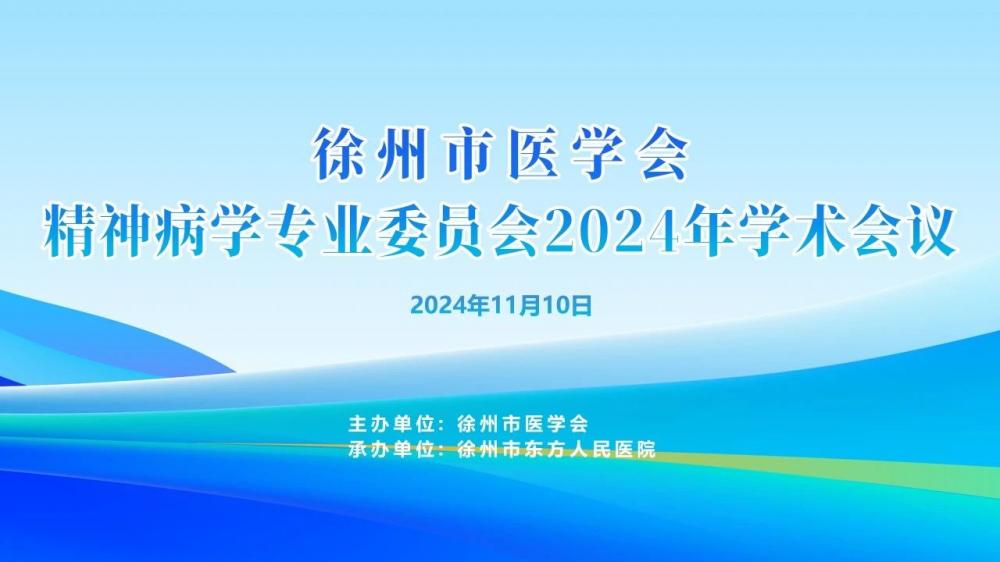 徐州市医学会
精神病学专业委员会2024年学术会议

2024年11月10日

主办单位：徐州市医学会
承办单位：徐州市东方人民医院